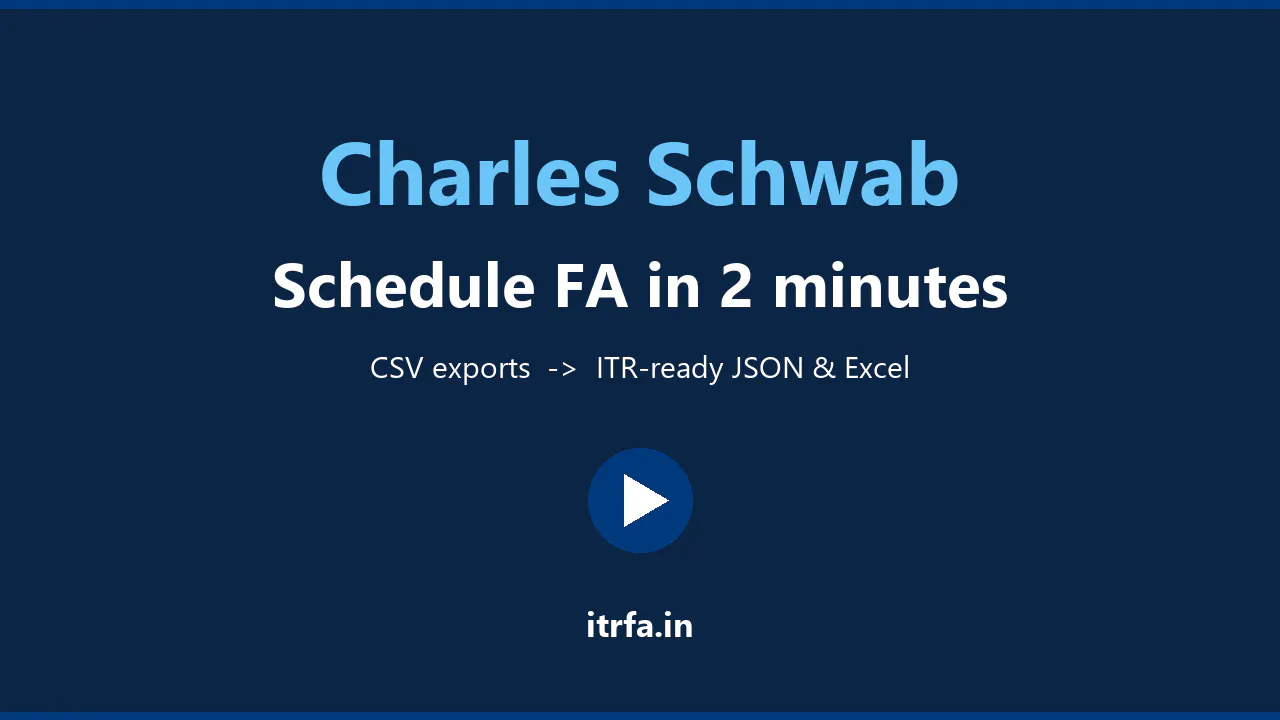 Charles Schwab

Schedule FA in 2 minutes

CSV exports -> ITR-ready JSON & Excel

itrfa.in